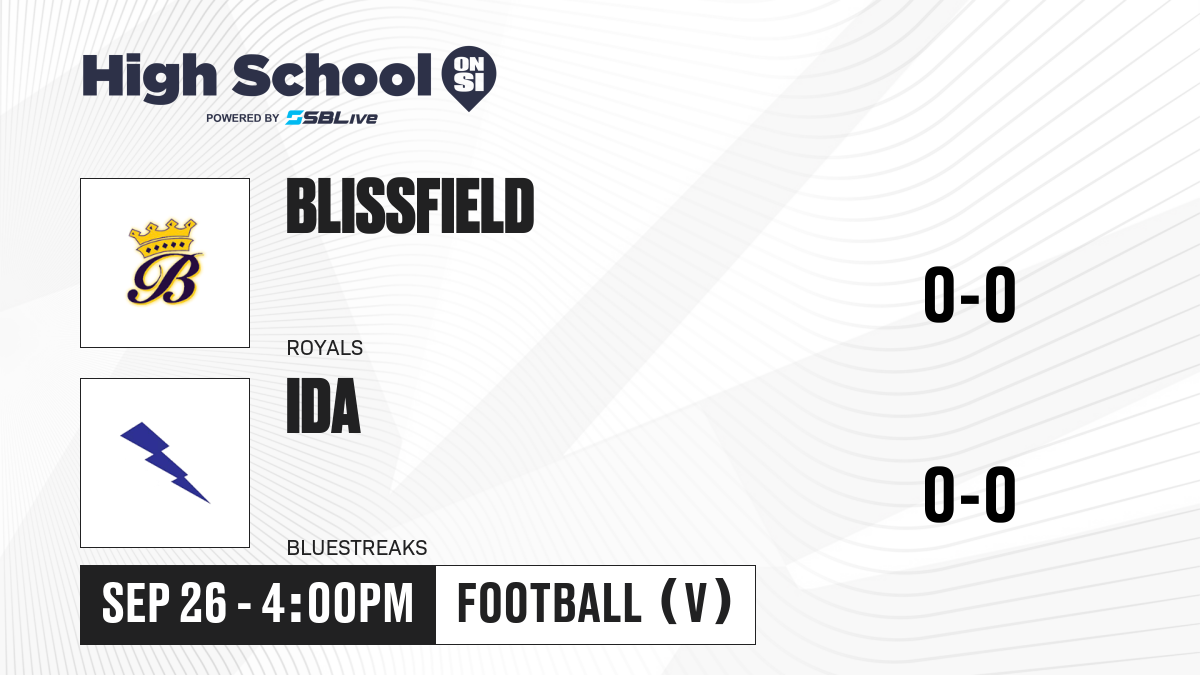 High School ON SI
POWERED BY SBLive

B

BLISSFIELD
ROYALS
0-0

IDA
BLUESTREAKS
0-0

SEP 26 - 4:00PM
FOOTBALL (V)